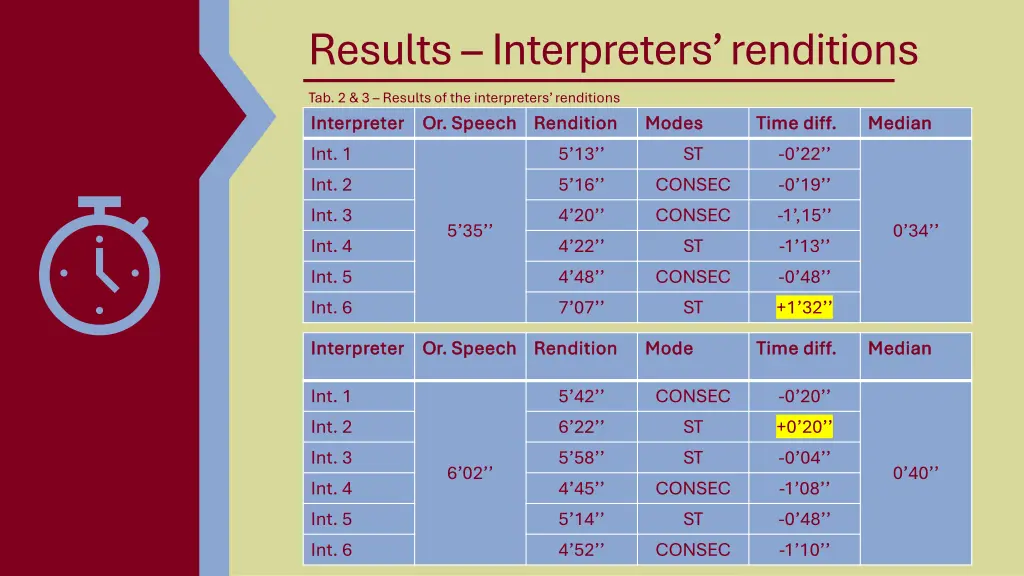 Results – Interpreters' renditions

Tab. 2 & 3 – Results of the interpreters' renditions

| Interpreter | Or. Speech | Rendition | Modes | Time diff. | Median |
|---|---|---|---|---|---|
| Int. 1 | 5'35'' | 5'13'' | ST | -0'22'' | 0'34'' |
| Int. 2 | | 5'16'' | CONSEC | -0'19'' | |
| Int. 3 | | 4'20'' | CONSEC | -1',15'' | |
| Int. 4 | | 4'22'' | ST | -1'13'' | |
| Int. 5 | | 4'48'' | CONSEC | -0'48'' | |
| Int. 6 | | 7'07'' | ST | +1'32'' | |

| Interpreter | Or. Speech | Rendition | Mode | Time diff. | Median |
|---|---|---|---|---|---|
| Int. 1 | 6'02'' | 5'42'' | CONSEC | -0'20'' | 0'40'' |
| Int. 2 | | 6'22'' | ST | +0'20'' | |
| Int. 3 | | 5'58'' | ST | -0'04'' | |
| Int. 4 | | 4'45'' | CONSEC | -1'08'' | |
| Int. 5 | | 5'14'' | ST | -0'48'' | |
| Int. 6 | | 4'52'' | CONSEC | -1'10'' | |